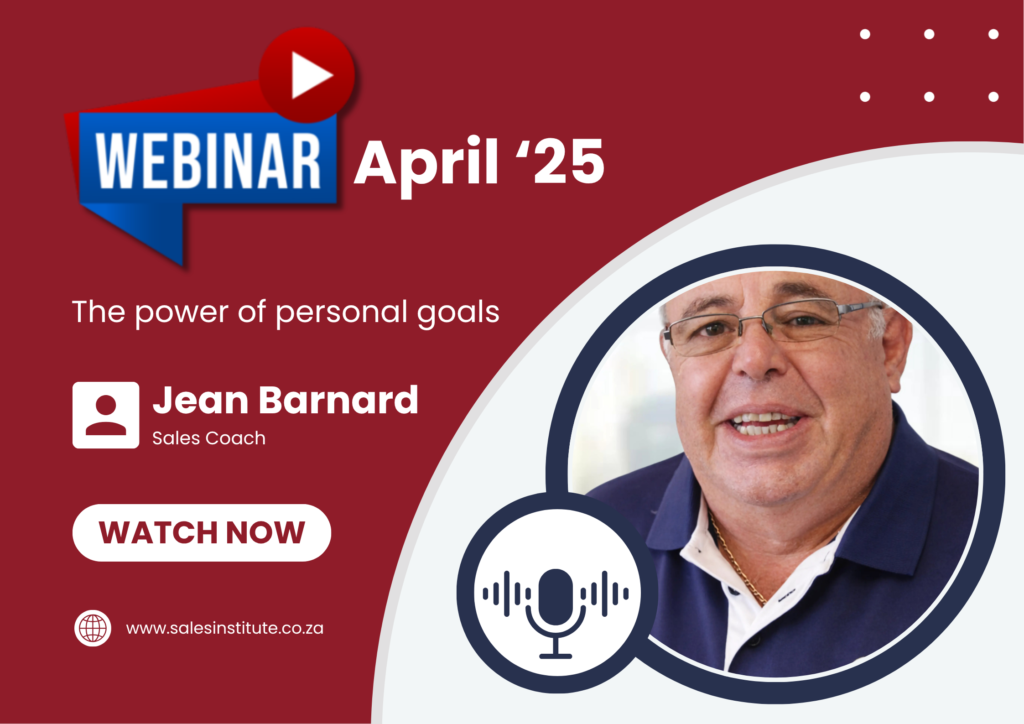 WEBINAR April ‘25

The power of personal goals

Jean Barnard
Sales Coach

WATCH NOW

www.salesinstitute.co.za